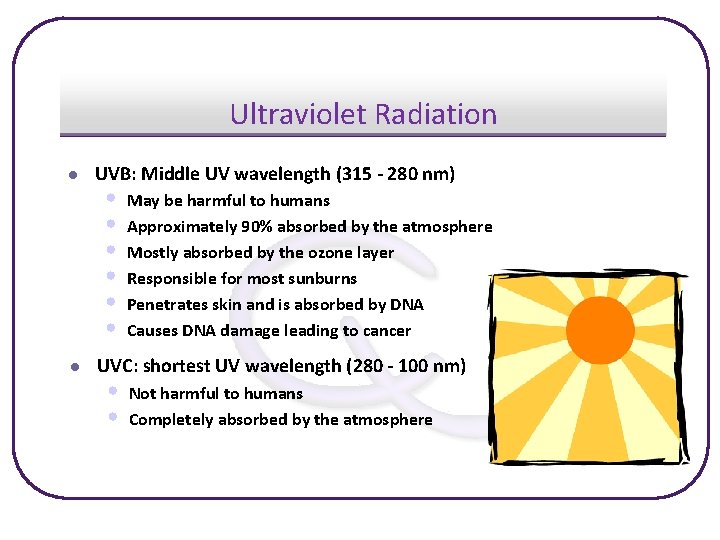 Ultraviolet Radiation

- UVB: Middle UV wavelength (315 - 280 nm)
  - May be harmful to humans
  - Approximately 90% absorbed by the atmosphere
  - Mostly absorbed by the ozone layer
  - Responsible for most sunburns
  - Penetrates skin and is absorbed by DNA
  - Causes DNA damage leading to cancer
- UVC: shortest UV wavelength (280 - 100 nm)
  - Not harmful to humans
  - Completely absorbed by the atmosphere